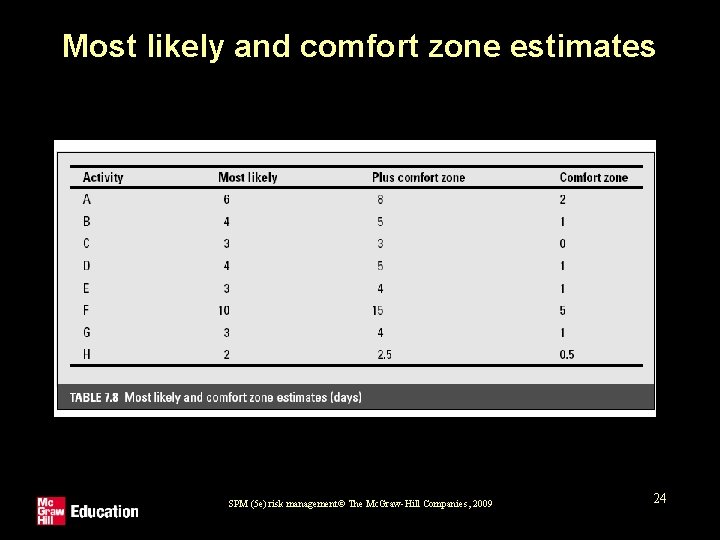 Most likely and comfort zone estimates

| Activity | Most likely | Plus comfort zone | Comfort zone |
|---|---|---|---|
| A | 6 | 8 | 2 |
| B | 4 | 5 | 1 |
| C | 3 | 3 | 0 |
| D | 4 | 5 | 1 |
| E | 3 | 4 | 1 |
| F | 10 | 15 | 5 |
| G | 3 | 4 | 1 |
| H | 2 | 2.5 | 0.5 |

TABLE 7.8 Most likely and comfort zone estimates (days)

Mc Graw Hill Education

SPM (5e) risk management© The McGraw-Hill Companies, 2009

24